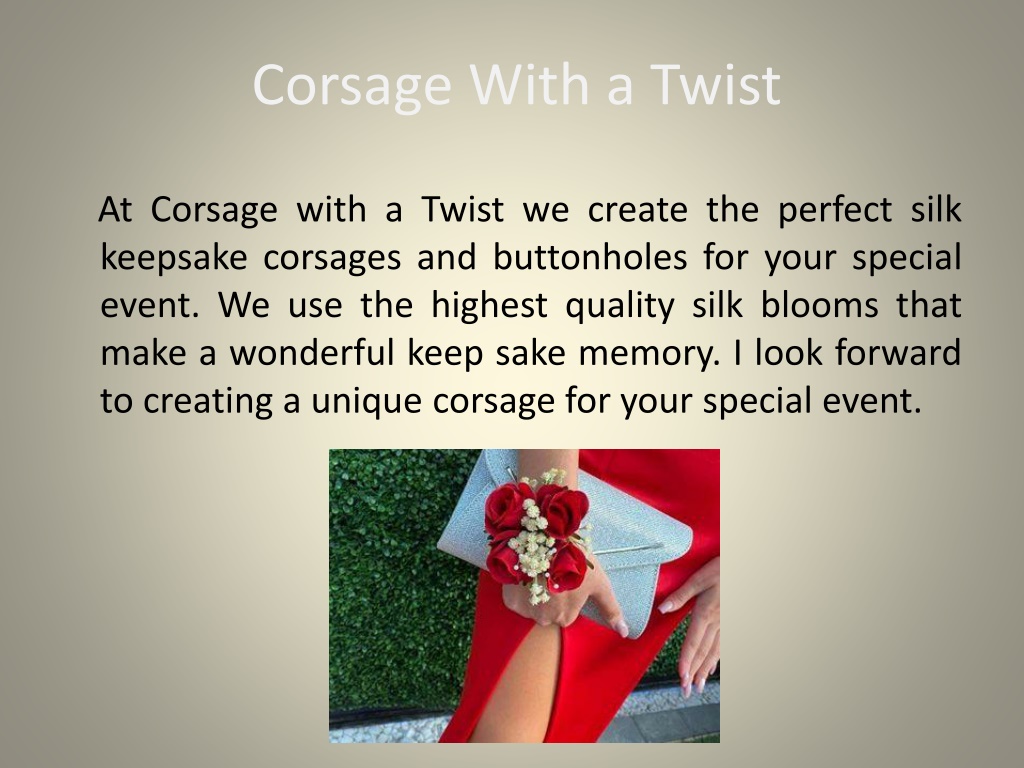 Corsage With a Twist

At Corsage with a Twist we create the perfect silk keepsake corsages and buttonholes for your special event. We use the highest quality silk blooms that make a wonderful keep sake memory. I look forward to creating a unique corsage for your special event.